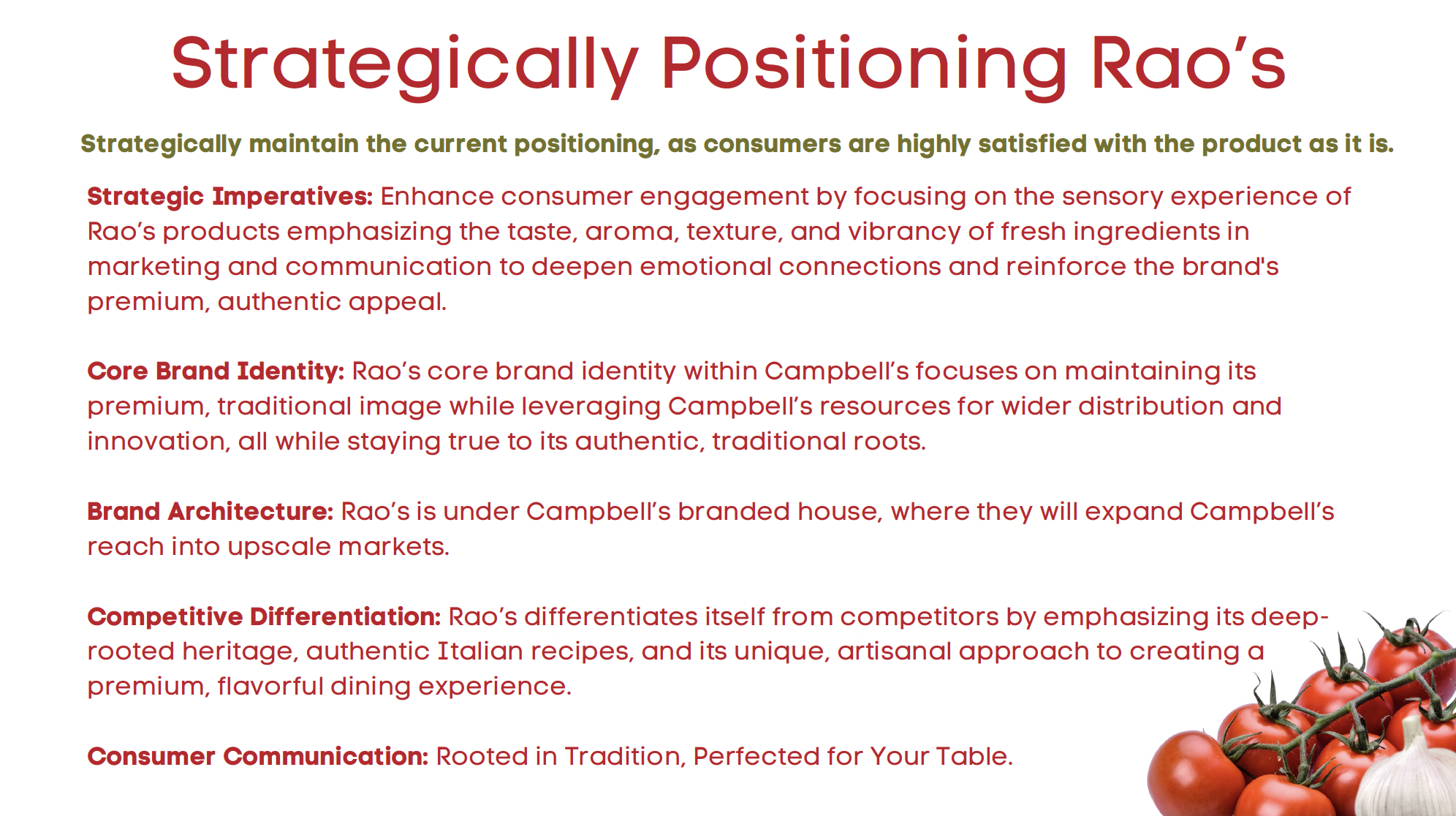 Strategically Positioning Rao’s

Strategically maintain the current positioning, as consumers are highly satisfied with the product as it is.

Strategic Imperatives: Enhance consumer engagement by focusing on the sensory experience of Rao’s products emphasizing the taste, aroma, texture, and vibrancy of fresh ingredients in marketing and communication to deepen emotional connections and reinforce the brand's premium, authentic appeal.

Core Brand Identity: Rao’s core brand identity within Campbell’s focuses on maintaining its premium, traditional image while leveraging Campbell’s resources for wider distribution and innovation, all while staying true to its authentic, traditional roots.

Brand Architecture: Rao’s is under Campbell’s branded house, where they will expand Campbell’s reach into upscale markets.

Competitive Differentiation: Rao’s differentiates itself from competitors by emphasizing its deep-rooted heritage, authentic Italian recipes, and its unique, artisanal approach to creating a premium, flavorful dining experience.

Consumer Communication: Rooted in Tradition, Perfected for Your Table.